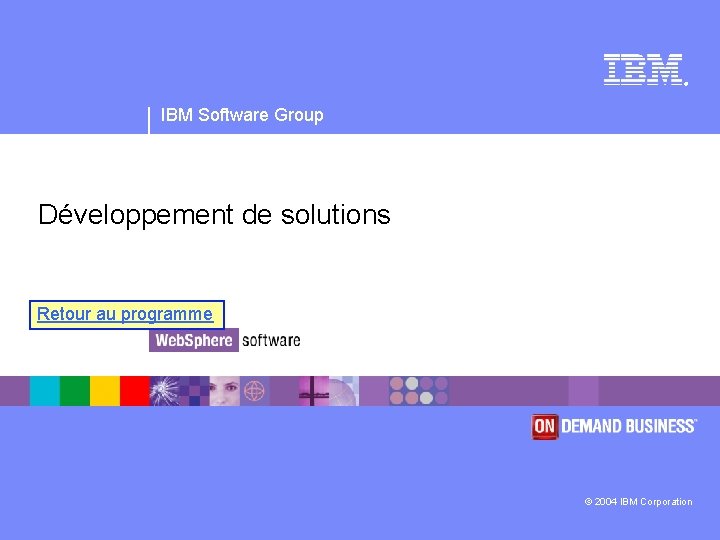 IBM

IBM Software Group

Développement de solutions

Retour au programme

WebSphere software

ON DEMAND BUSINESS

© 2004 IBM Corporation